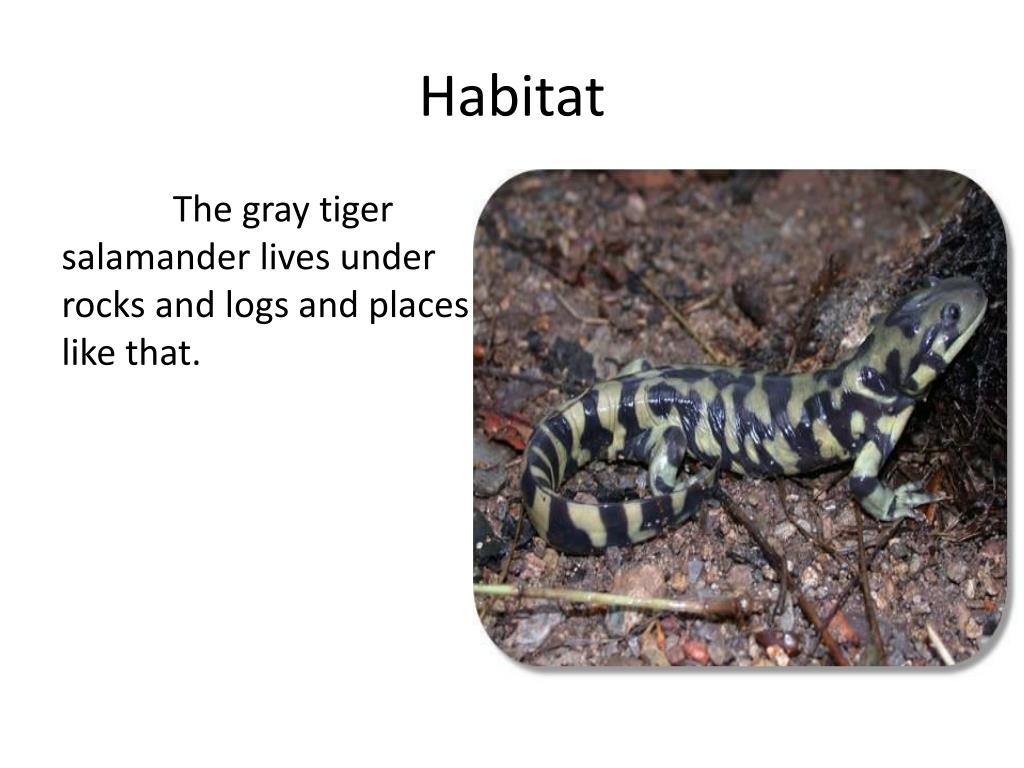 Habitat

The gray tiger salamander lives under rocks and logs and places like that.